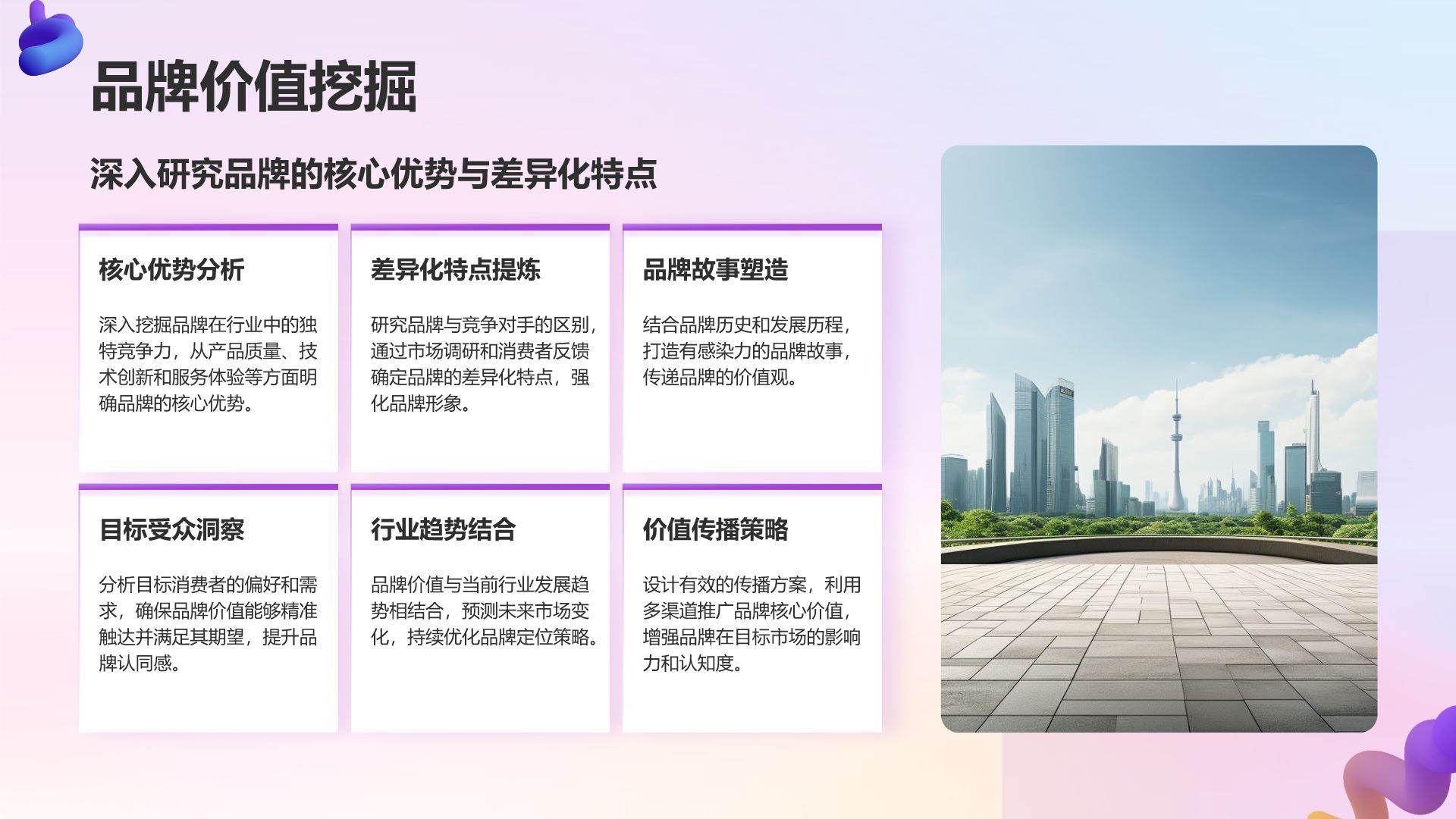 品牌价值挖掘

深入研究品牌的核心优势与差异化特点

核心优势分析

深入挖掘品牌在行业中的独特竞争力，从产品质量、技术创新和服务体验等方面明确品牌的核心优势。

差异化特点提炼

研究品牌与竞争对手的区别，通过市场调研和消费者反馈确定品牌的差异化特点，强化品牌形象。

品牌故事塑造

结合品牌历史和发展历程，打造有感染力的品牌故事，传递品牌的价值观。

目标受众洞察

分析目标消费者的偏好和需求，确保品牌价值能够精准触达并满足其期望，提升品牌认同感。

行业趋势结合

品牌价值与当前行业发展趋势相结合，预测未来市场变化，持续优化品牌定位策略。

价值传播策略

设计有效的传播方案，利用多渠道推广品牌核心价值，增强品牌在目标市场的影响力和认知度。